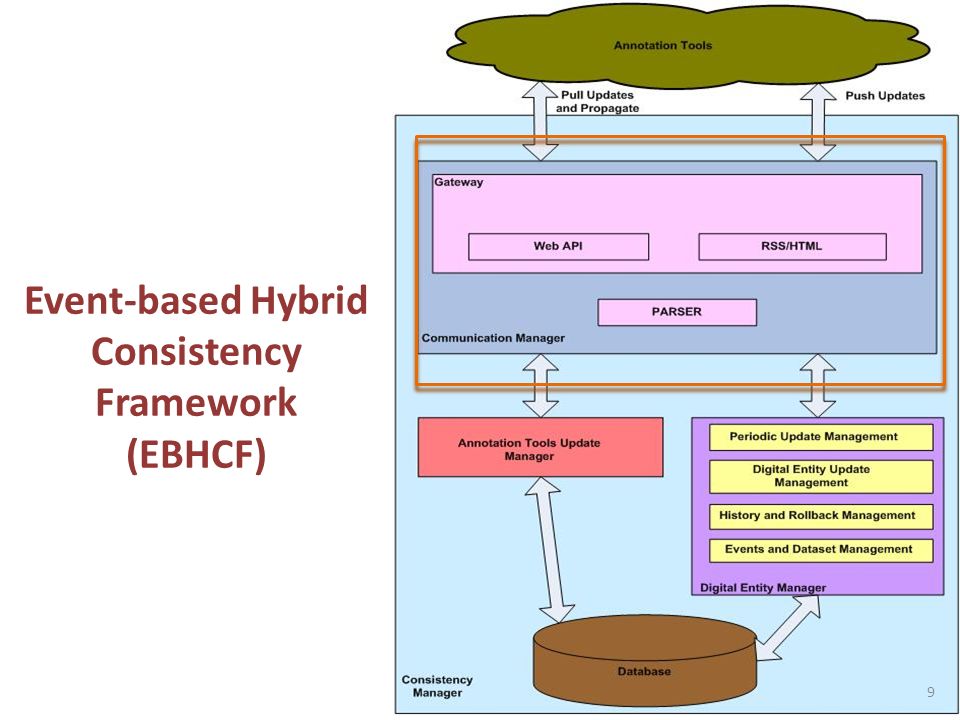 Event-based Hybrid Consistency Framework (EBHCF)

Annotation Tools

Pull Updates and Propagate

Push Updates

Gateway

Web API

RSS/HTML

PARSER

Communication Manager

Annotation Tools Update Manager

Periodic Update Management

Digital Entity Update Management

History and Rollback Management

Events and Dataset Management

Digital Entity Manager

Database

Consistency Manager

9